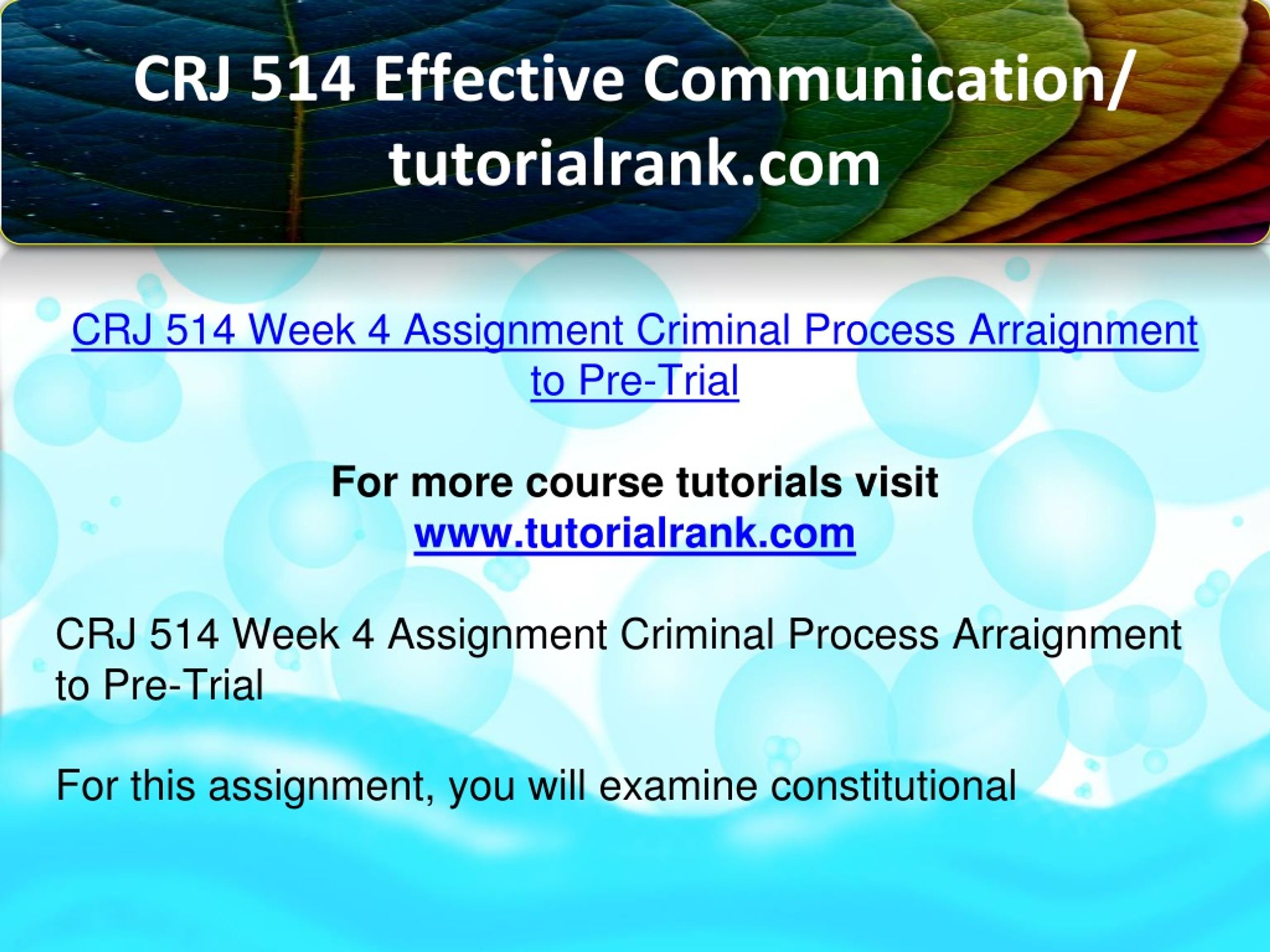 CRJ 514 Effective Communication/ tutorialrank.com

CRJ 514 Week 4 Assignment Criminal Process Arraignment to Pre-Trial

For more course tutorials visit
www.tutorialrank.com

CRJ 514 Week 4 Assignment Criminal Process Arraignment to Pre-Trial

For this assignment, you will examine constitutional